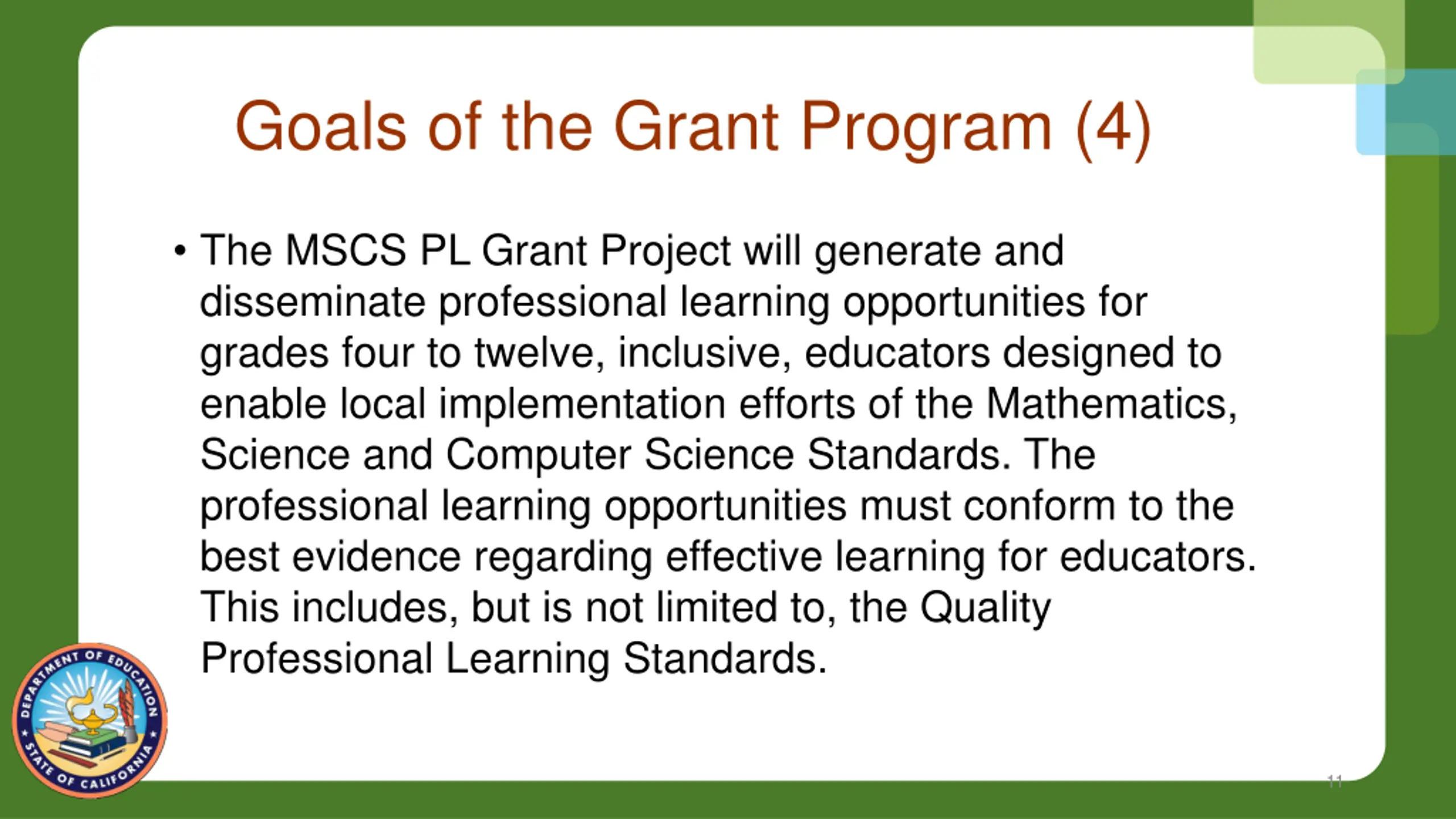 Goals of the Grant Program (4)

• The MSCS PL Grant Project will generate and disseminate professional learning opportunities for grades four to twelve, inclusive, educators designed to enable local implementation efforts of the Mathematics, Science and Computer Science Standards. The professional learning opportunities must conform to the best evidence regarding effective learning for educators. This includes, but is not limited to, the Quality Professional Learning Standards.

DEPARTMENT OF EDUCATION
STATE OF CALIFORNIA

11